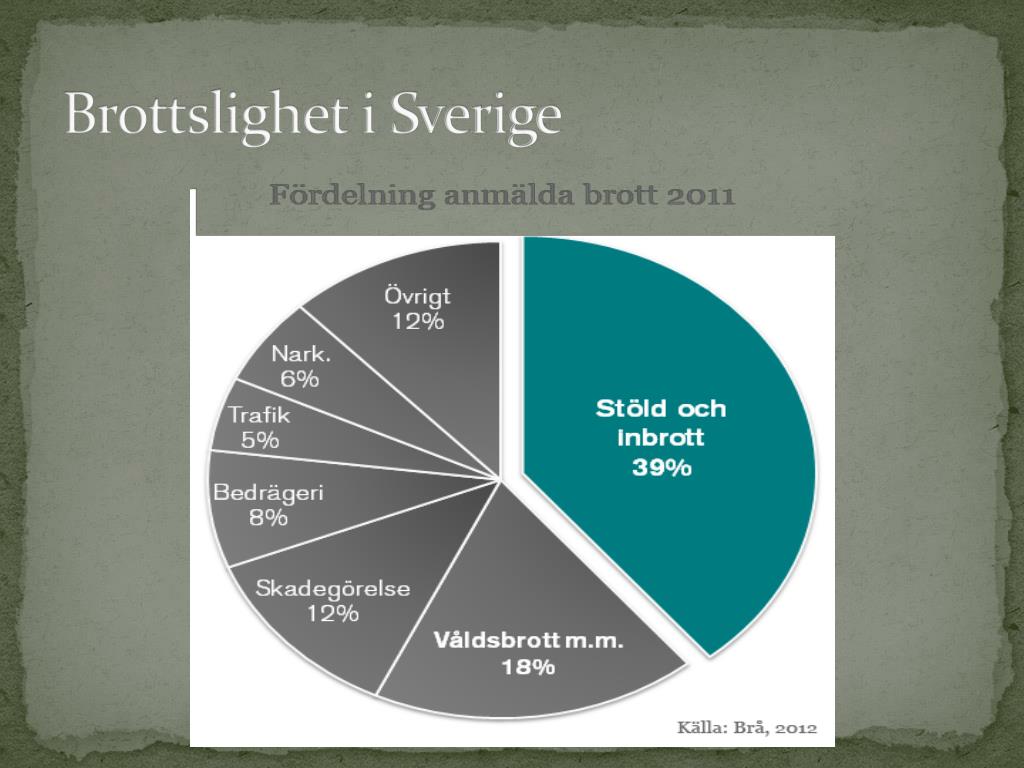 Brottslighet i Sverige

Fördelning anmälda brott 2011

Övrigt
12%

Nark.
6%

Trafik
5%

Bedrägeri
8%

Skadegörelse
12%

Våldsbrott m.m.
18%

Stöld och
inbrott
39%

Källa: Brå, 2012